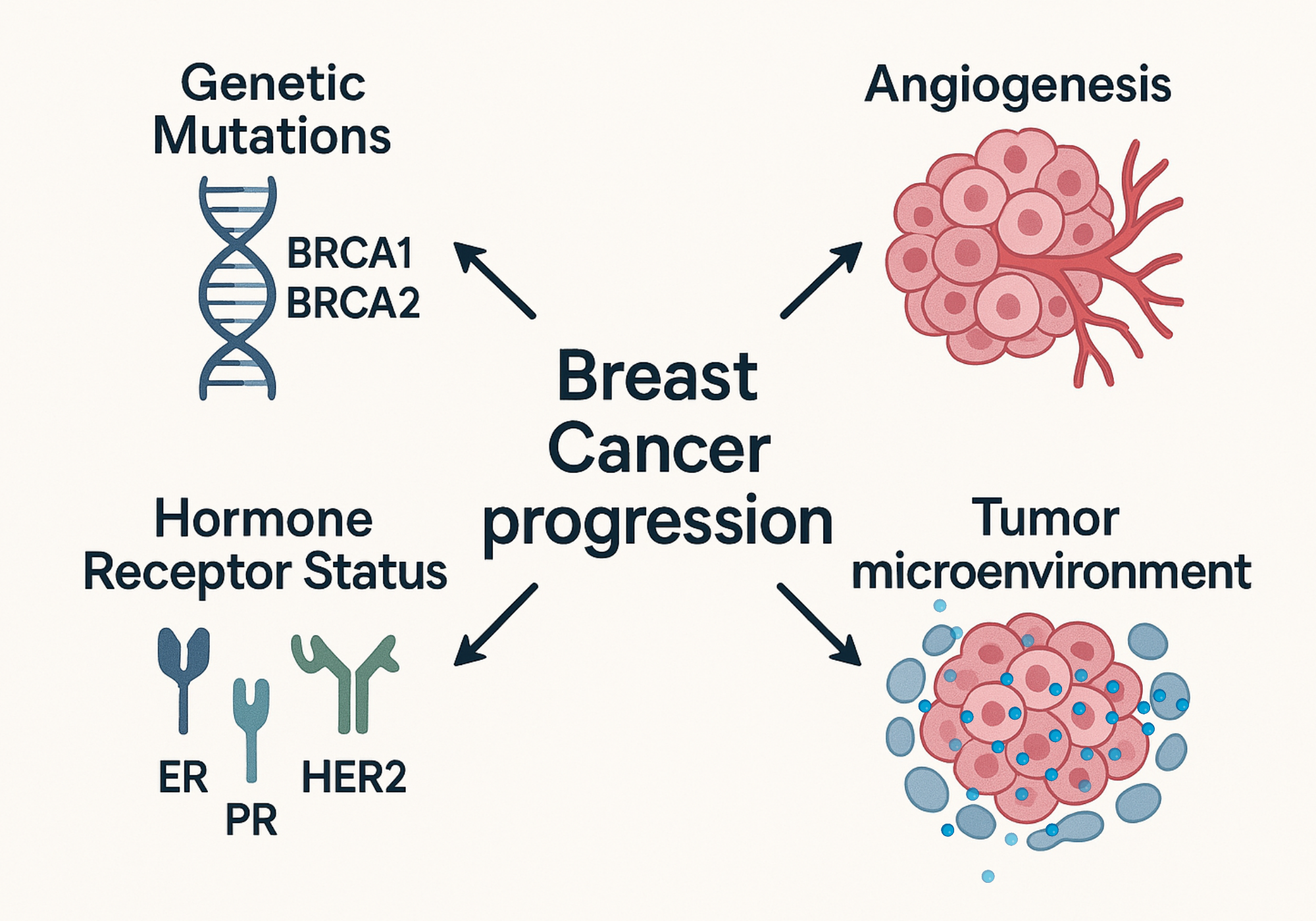 Genetic Mutations

BRCA1
BRCA2

Angiogenesis

Breast Cancer progression

Hormone Receptor Status

ER
PR
HER2

Tumor microenvironment